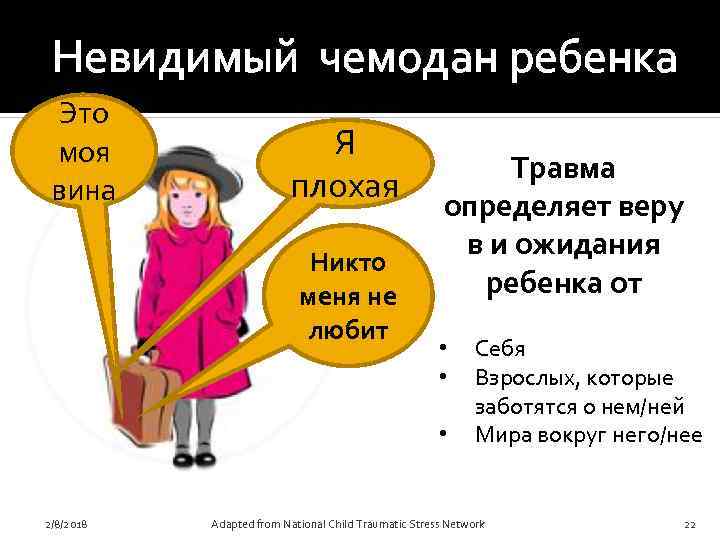 Невидимый чемодан ребенка

Это моя вина

Я плохая

Никто меня не любит

Травма определяет веру в и ожидания ребенка от

• Себя
• Взрослых, которые заботятся о нем/ней
• Мира вокруг него/нее

2/8/2018

Adapted from National Child Traumatic Stress Network

22